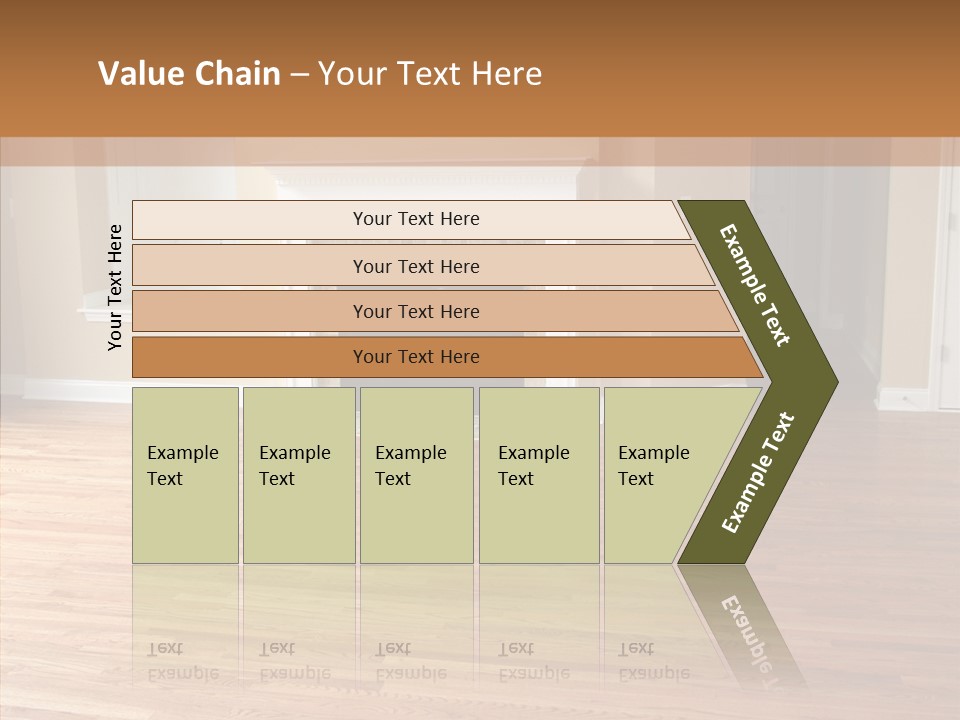 Value Chain – Your Text Here

Your Text Here

Your Text Here

Your Text Here

Your Text Here

Your Text Here

Example Text

Example Text

Example Text

Example Text

Example Text

Example Text

Example Text